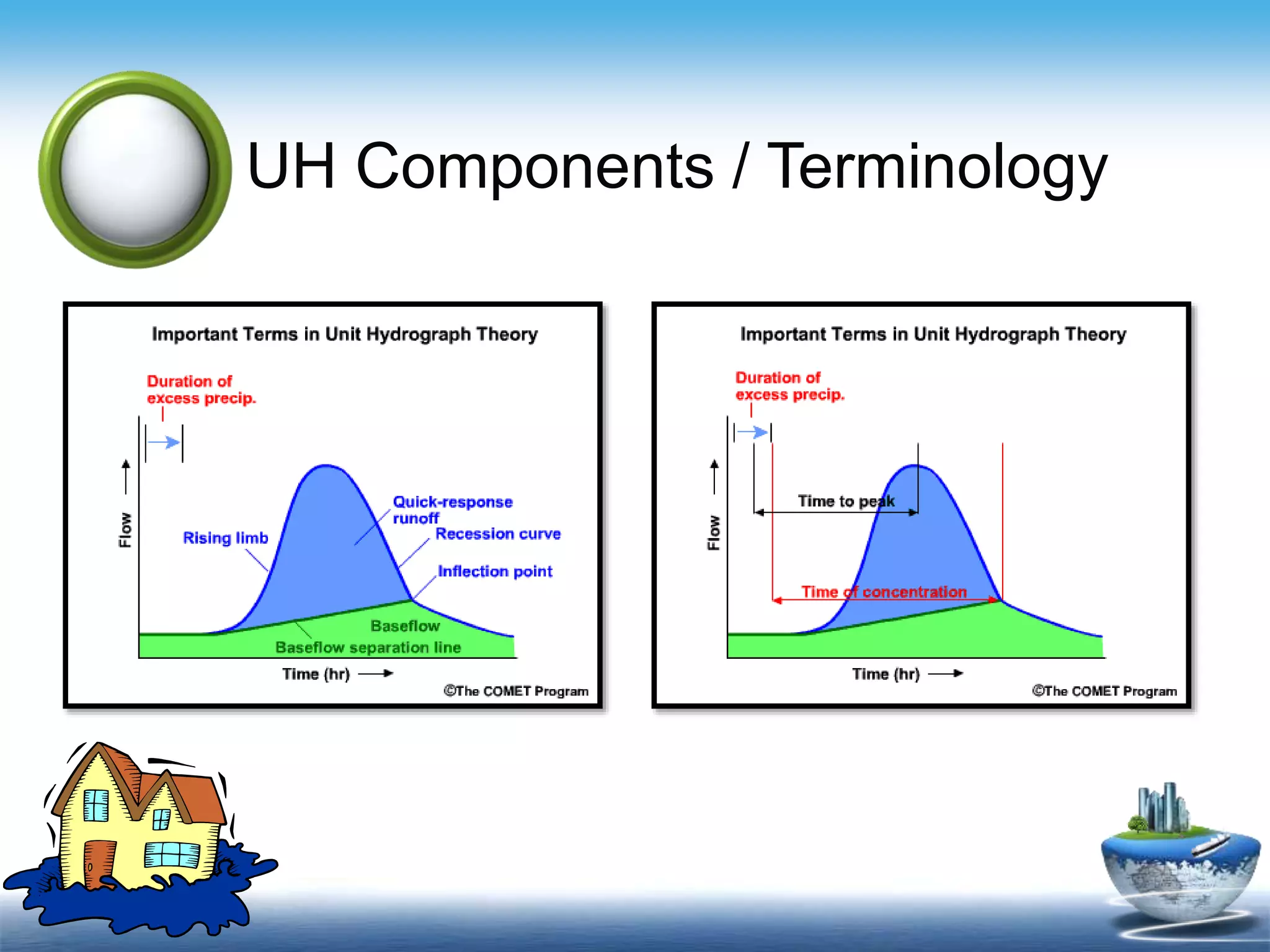 UH Components / Terminology

Important Terms in Unit Hydrograph Theory

Duration of excess precip.

Flow

Rising limb

Quick-response runoff

Recession curve

Inflection point

Baseflow

Baseflow separation line

Time (hr)

©The COMET Program

Important Terms in Unit Hydrograph Theory

Duration of excess precip.

Flow

Time to peak

Time of concentration

Time (hr)

©The COMET Program